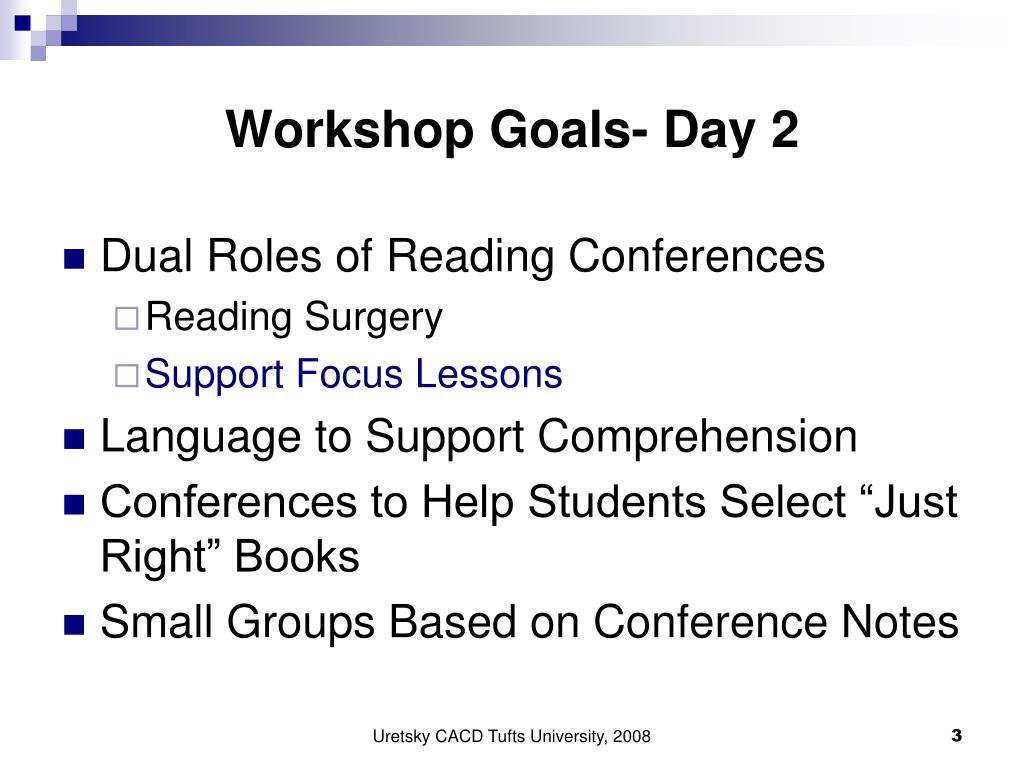 Workshop Goals- Day 2

- Dual Roles of Reading Conferences
  - Reading Surgery
  - Support Focus Lessons
- Language to Support Comprehension
- Conferences to Help Students Select “Just Right” Books
- Small Groups Based on Conference Notes

Uretsky CACD Tufts University, 2008

3